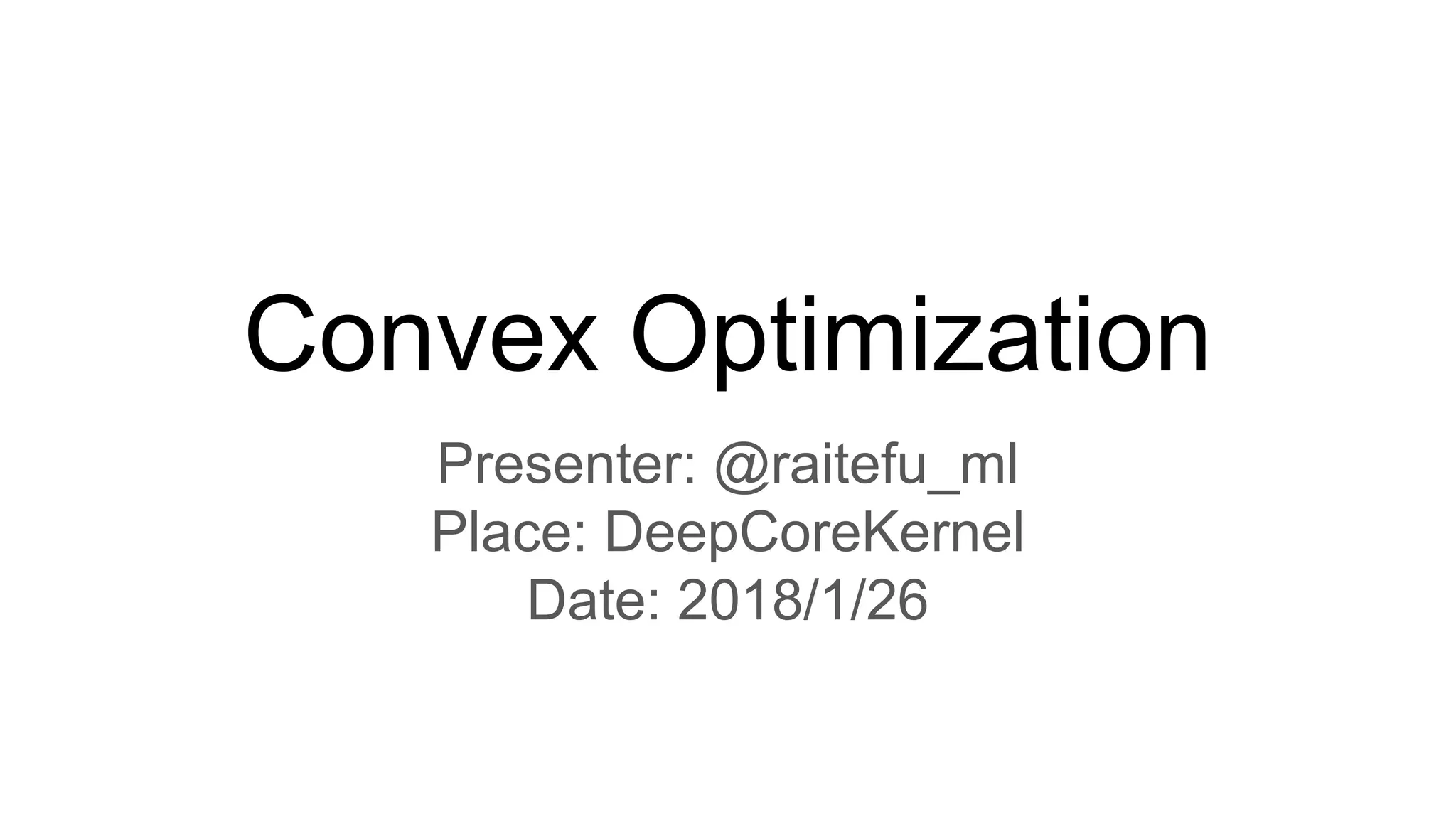 Convex Optimization

Presenter: @raitefu_ml
Place: DeepCoreKernel
Date: 2018/1/26